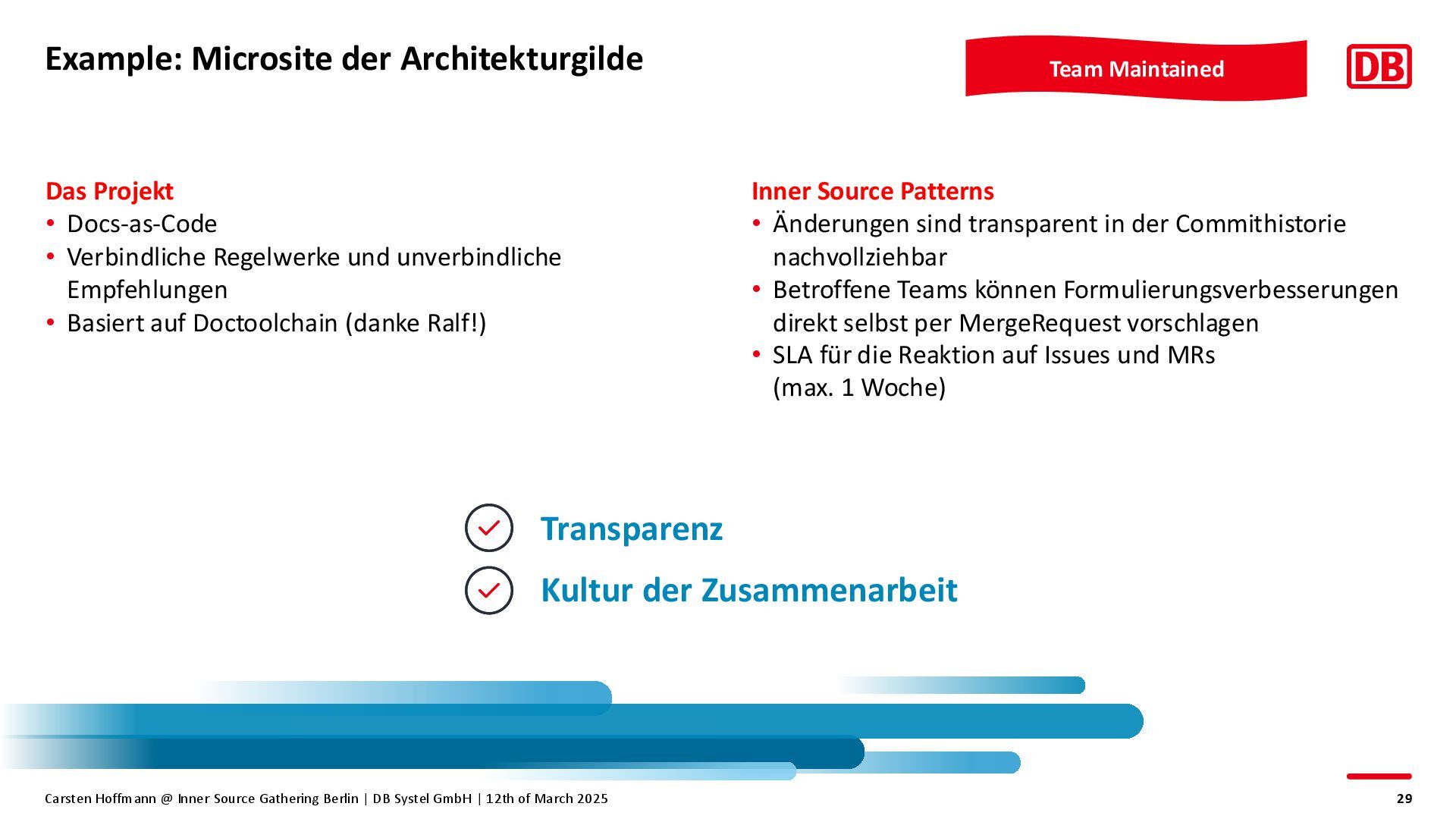 Example: Microsite der Architekturgilde

Team Maintained

DB

Das Projekt
• Docs-as-Code
• Verbindliche Regelwerke und unverbindliche Empfehlungen
• Basiert auf Doctoolchain (danke Ralf!)

Inner Source Patterns
• Änderungen sind transparent in der Commithistorie nachvollziehbar
• Betroffene Teams können Formulierungsverbesserungen direkt selbst per MergeRequest vorschlagen
• SLA für die Reaktion auf Issues und MRs (max. 1 Woche)

Transparenz

Kultur der Zusammenarbeit

Carsten Hoffmann @ Inner Source Gathering Berlin | DB Systel GmbH | 12th of March 2025

29